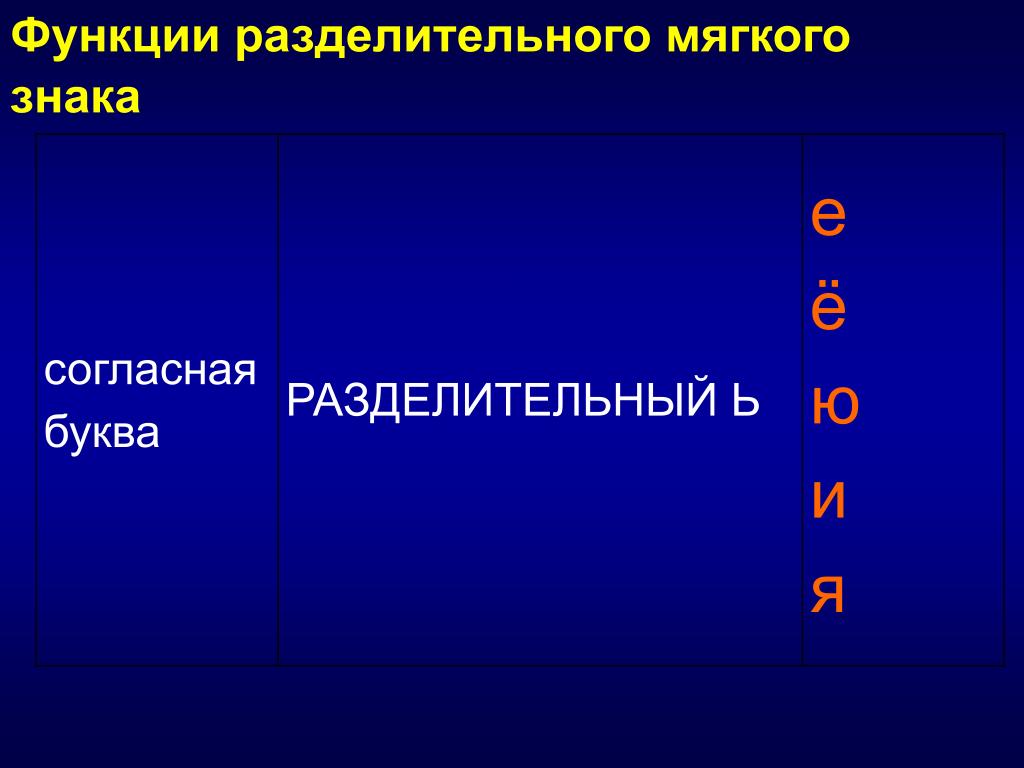 Функции разделительного мягкого знака

| согласная буква | РАЗДЕЛИТЕЛЬНЫЙ Ь | е ё ю и я |
|---|---|---|